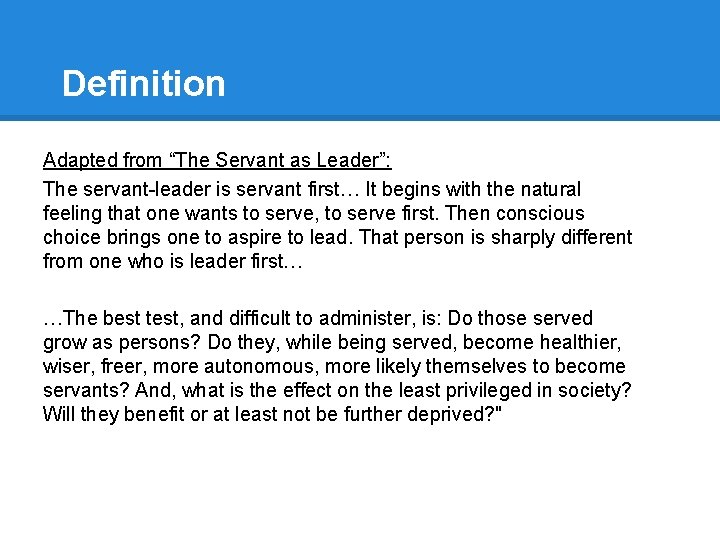 Definition

Adapted from “The Servant as Leader”:

The servant-leader is servant first… It begins with the natural feeling that one wants to serve, to serve first. Then conscious choice brings one to aspire to lead. That person is sharply different from one who is leader first…

…The best test, and difficult to administer, is: Do those served grow as persons? Do they, while being served, become healthier, wiser, freer, more autonomous, more likely themselves to become servants? And, what is the effect on the least privileged in society? Will they benefit or at least not be further deprived?"